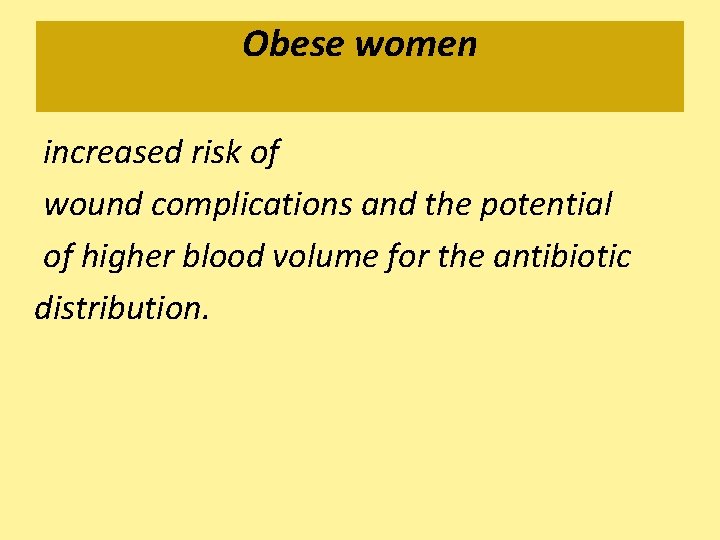 Obese women

increased risk of wound complications and the potential of higher blood volume for the antibiotic distribution.